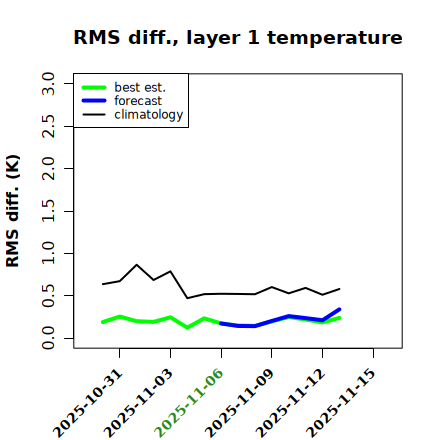 RMS diff., layer 1 temperature

best est.
forecast
climatology

RMS diff. (K)

3.0
2.5
2.0
1.5
1.0
0.5
0.0

2025-10-31
2025-11-03
2025-11-06
2025-11-09
2025-11-12
2025-11-15